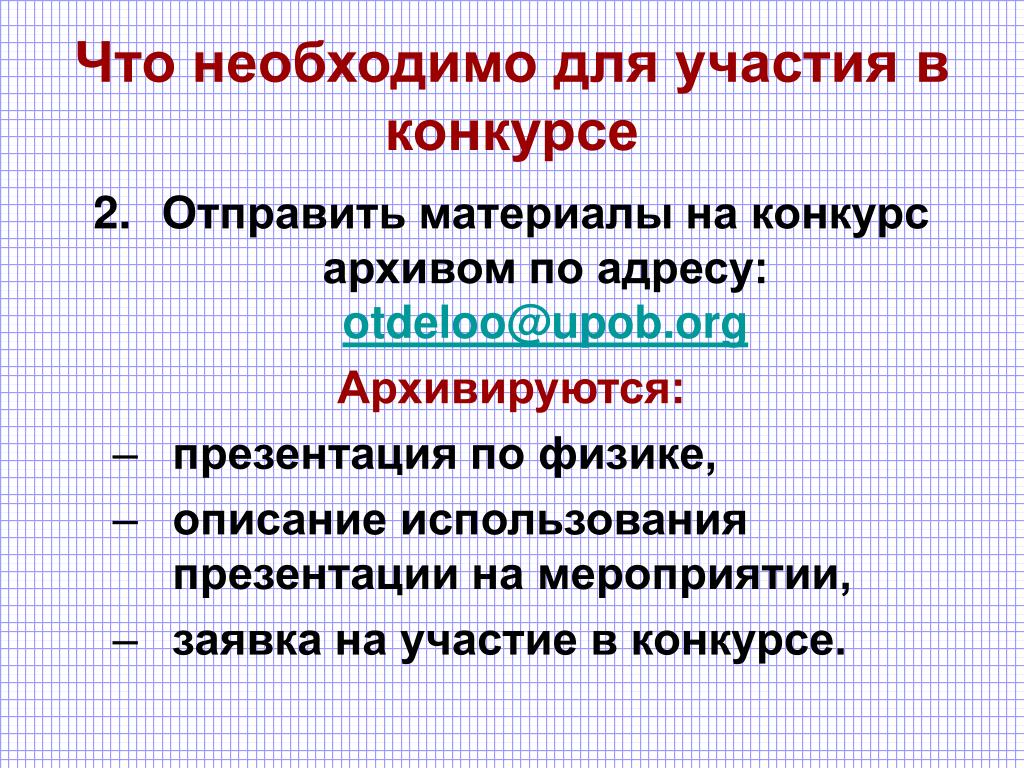 Что необходимо для участия в конкурсе

2. Отправить материалы на конкурс архивом по адресу: otdeloo@upob.org

Архивируются:

– презентация по физике,
– описание использования презентации на мероприятии,
– заявка на участие в конкурсе.